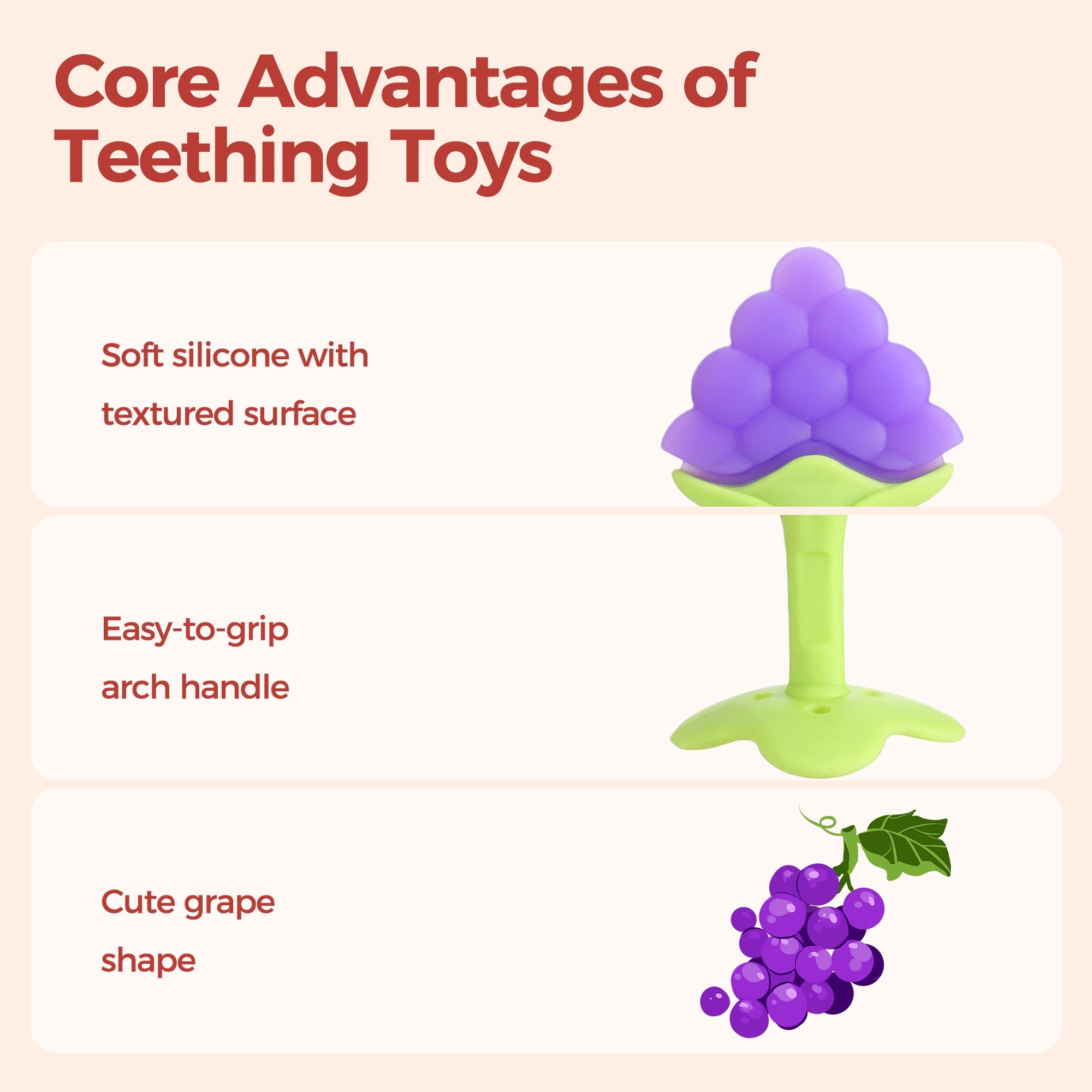 Core Advantages of Teething Toys

Soft silicone with textured surface

Easy-to-grip arch handle

Cute grape shape